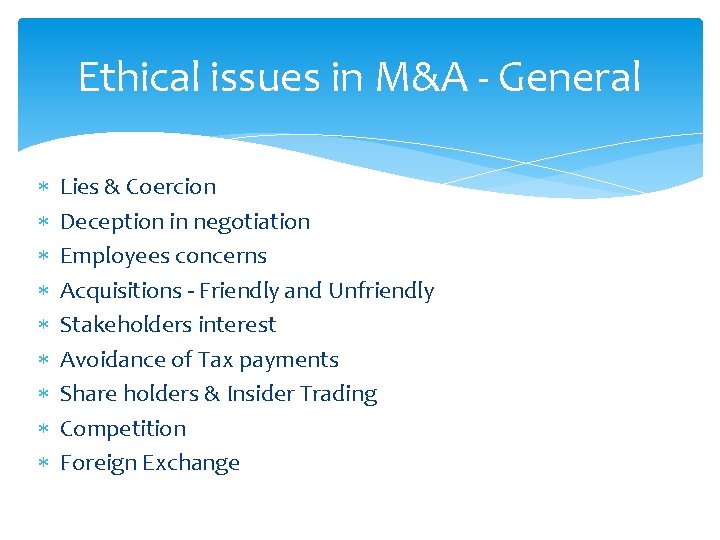 Ethical issues in M&A - General

* Lies & Coercion
* Deception in negotiation
* Employees concerns
* Acquisitions - Friendly and Unfriendly
* Stakeholders interest
* Avoidance of Tax payments
* Share holders & Insider Trading
* Competition
* Foreign Exchange